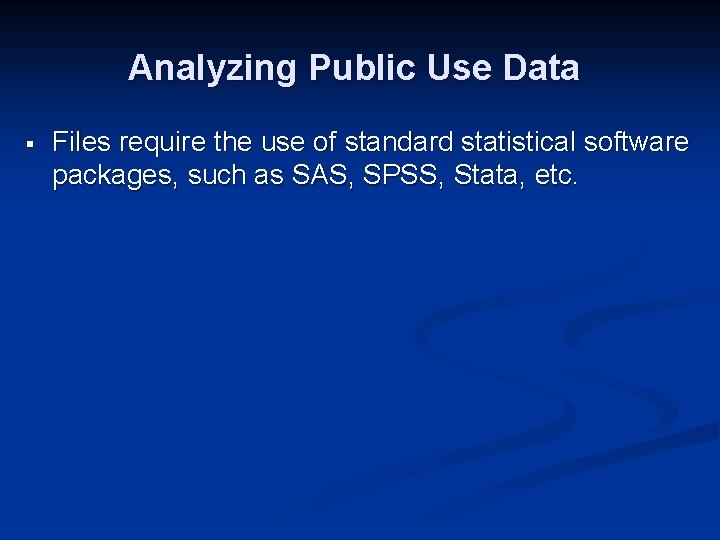 Analyzing Public Use Data

▪ Files require the use of standard statistical software packages, such as SAS, SPSS, Stata, etc.